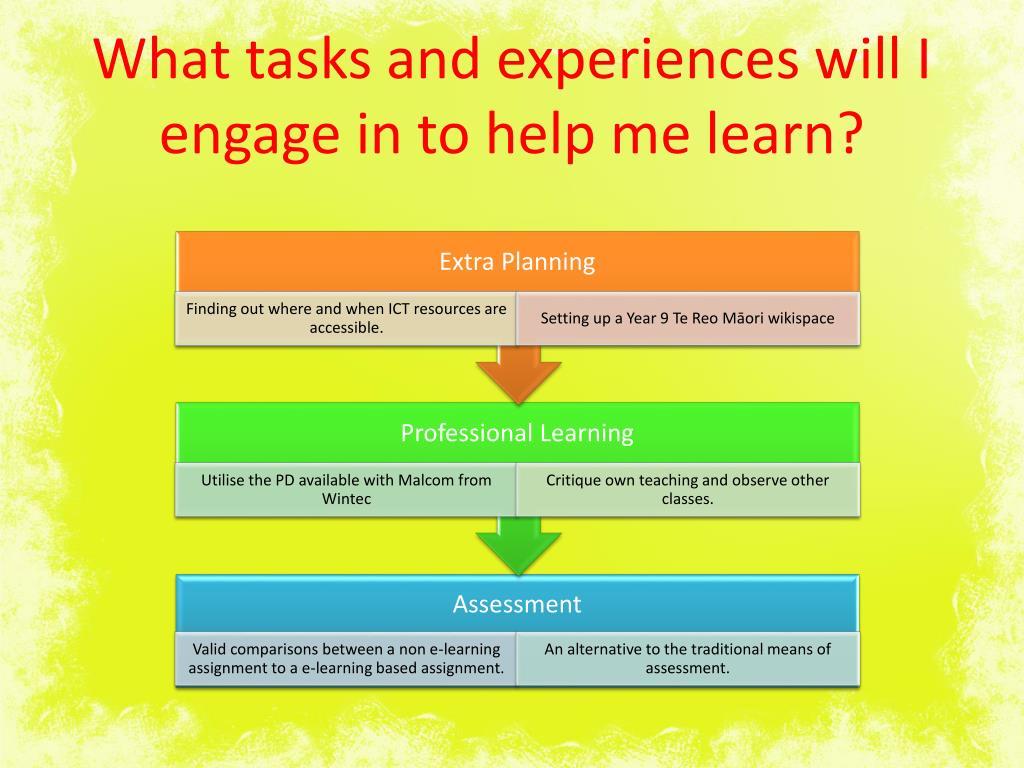 What tasks and experiences will I engage in to help me learn?

Extra Planning

Finding out where and when ICT resources are accessible.

Setting up a Year 9 Te Reo Māori wikispace

Professional Learning

Utilise the PD available with Malcom from Wintec

Critique own teaching and observe other classes.

Assessment

Valid comparisons between a non e-learning assignment to a e-learning based assignment.

An alternative to the traditional means of assessment.